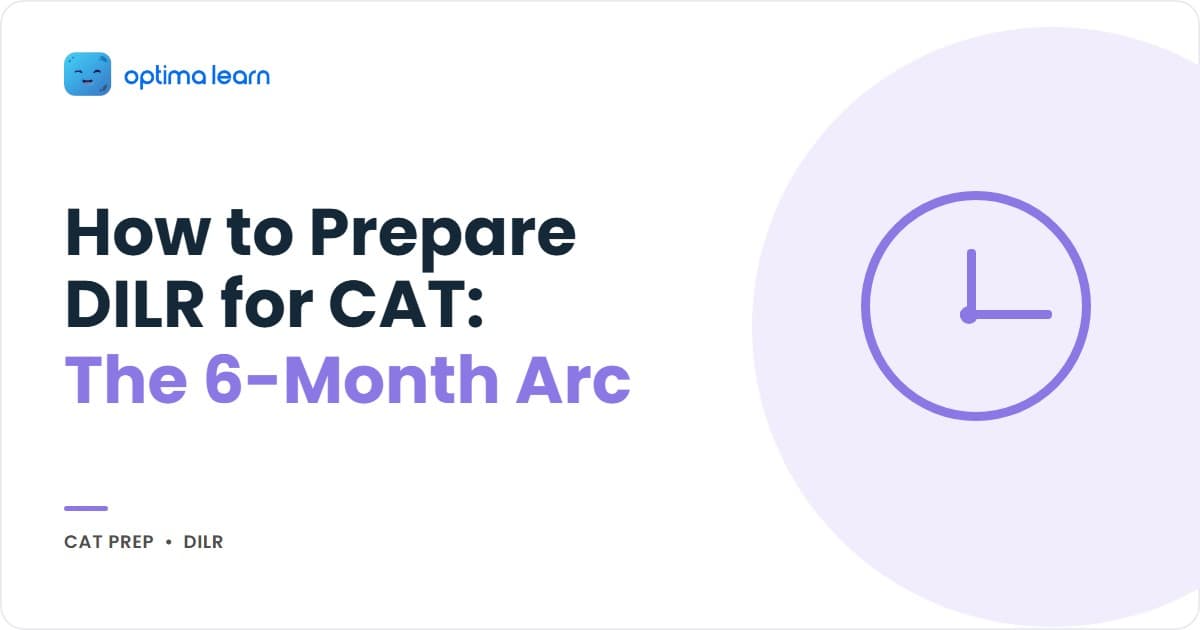 optima learn

How to Prepare DILR for CAT:
The 6-Month Arc

CAT PREP • DILR